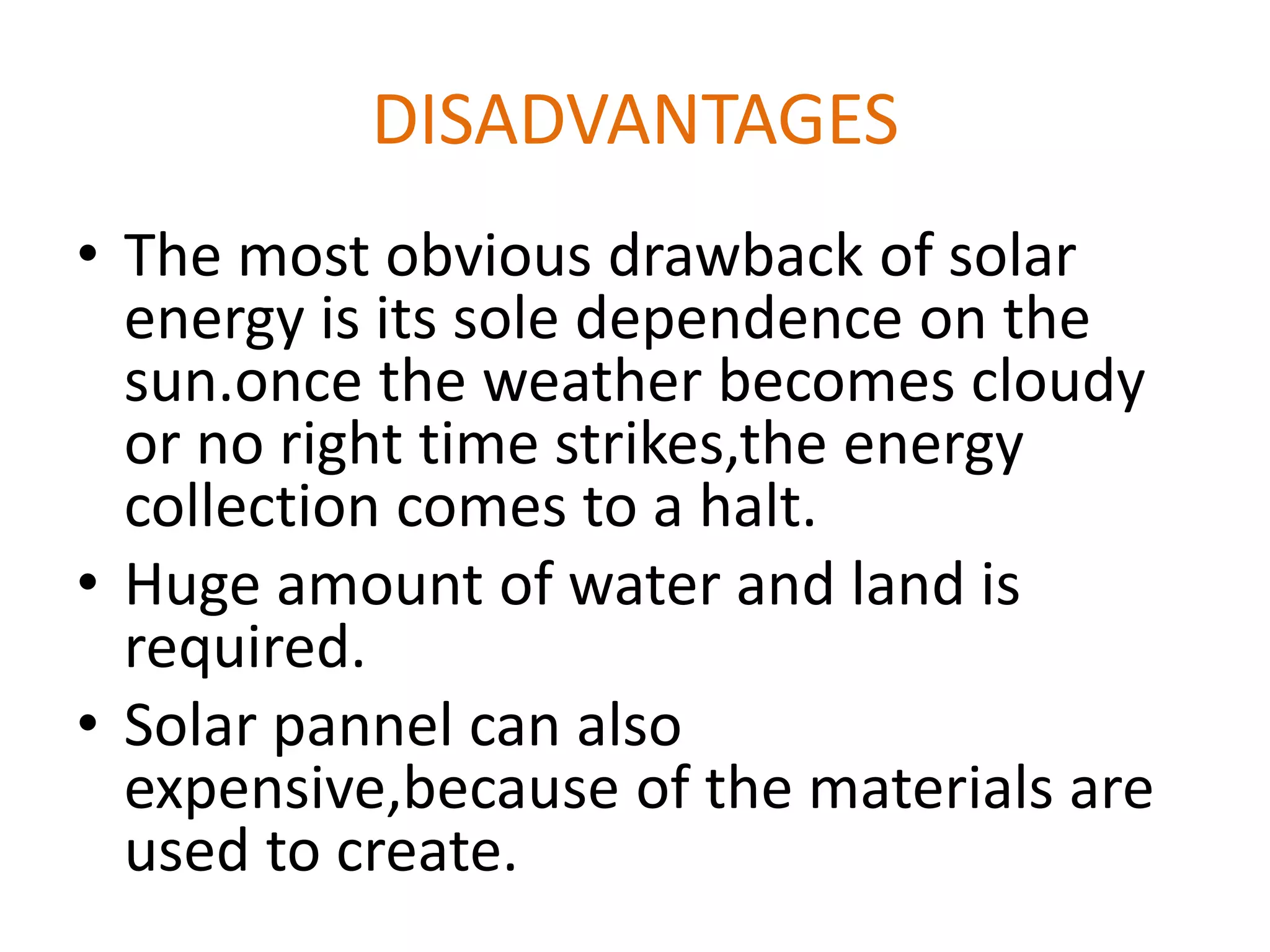 DISADVANTAGES

• The most obvious drawback of solar energy is its sole dependence on the sun.once the weather becomes cloudy or no right time strikes,the energy collection comes to a halt.
• Huge amount of water and land is required.
• Solar pannel can also expensive,because of the materials are used to create.